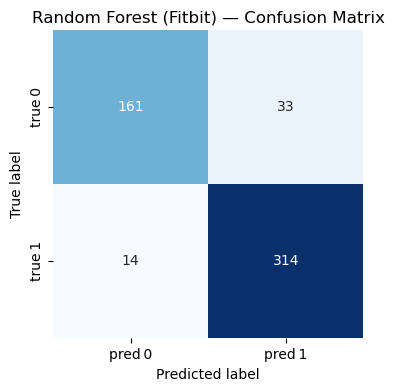 Random Forest (Fitbit) — Confusion Matrix

True label

| | pred 0 | pred 1 |
|---|---|---|
| true 0 | 161 | 33 |
| true 1 | 14 | 314 |

Predicted label